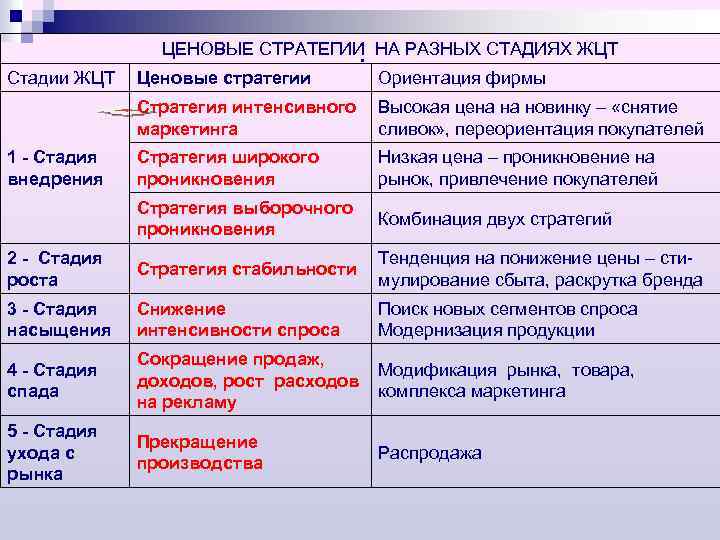 ЦЕНОВЫЕ СТРАТЕГИИ НА РАЗНЫХ СТАДИЯХ ЖЦТ

| Стадии ЖЦТ | Ценовые стратегии | Ориентация фирмы |
|---|---|---|
| 1 - Стадия внедрения | Стратегия интенсивного маркетинга | Высокая цена на новинку – «снятие сливок», переориентация покупателей |
| | Стратегия широкого проникновения | Низкая цена – проникновение на рынок, привлечение покупателей |
| | Стратегия выборочного проникновения | Комбинация двух стратегий |
| 2 - Стадия роста | Стратегия стабильности | Тенденция на понижение цены – стимулирование сбыта, раскрутка бренда |
| 3 - Стадия насыщения | Снижение интенсивности спроса | Поиск новых сегментов спроса Модернизация продукции |
| 4 - Стадия спада | Сокращение продаж, доходов, рост расходов на рекламу | Модификация рынка, товара, комплекса маркетинга |
| 5 - Стадия ухода с рынка | Прекращение производства | Распродажа |